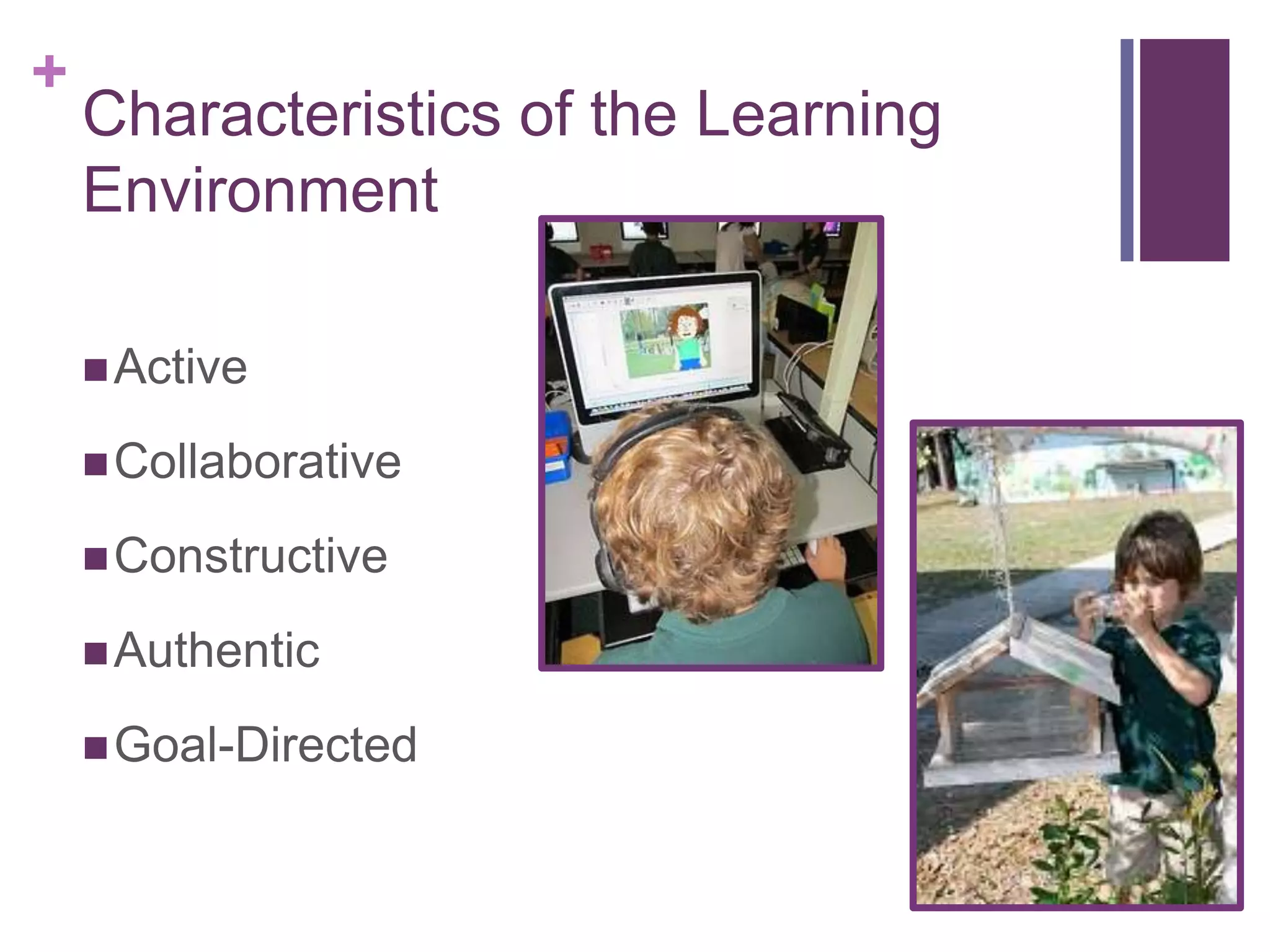 +
Characteristics of the Learning Environment

■ Active
■ Collaborative
■ Constructive
■ Authentic
■ Goal-Directed